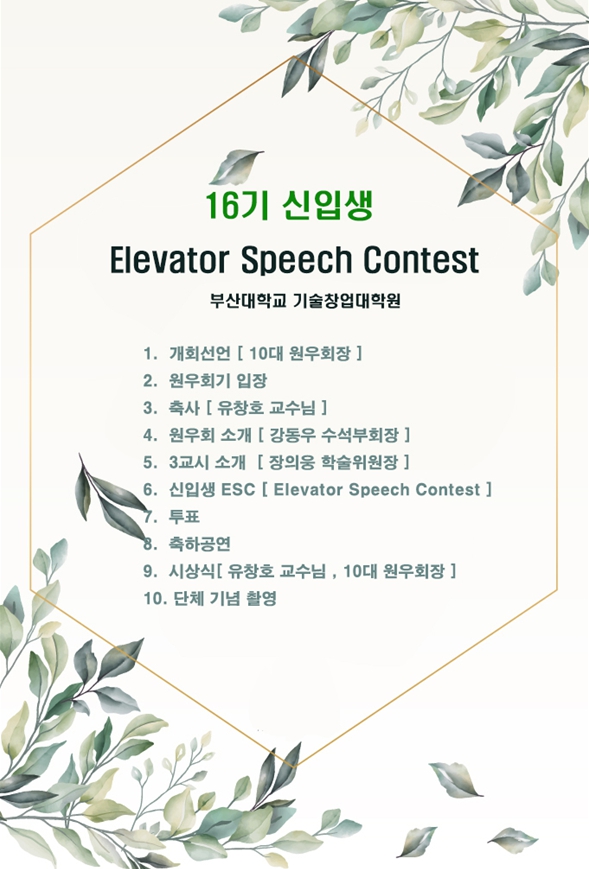 16기 신입생

Elevator Speech Contest

부산대학교 기술창업대학원

1. 개회선언 [ 10대 원우회장 ]
2. 원우회기 입장
3. 축사 [ 유창호 교수님 ]
4. 원우회 소개 [ 강동우 수석부회장 ]
5. 3교시 소개 [ 장의웅 학술위원장 ]
6. 신입생 ESC [ Elevator Speech Contest ]
7. 투표
8. 축하공연
9. 시상식[ 유창호 교수님 , 10대 원우회장 ]
10. 단체 기념 촬영